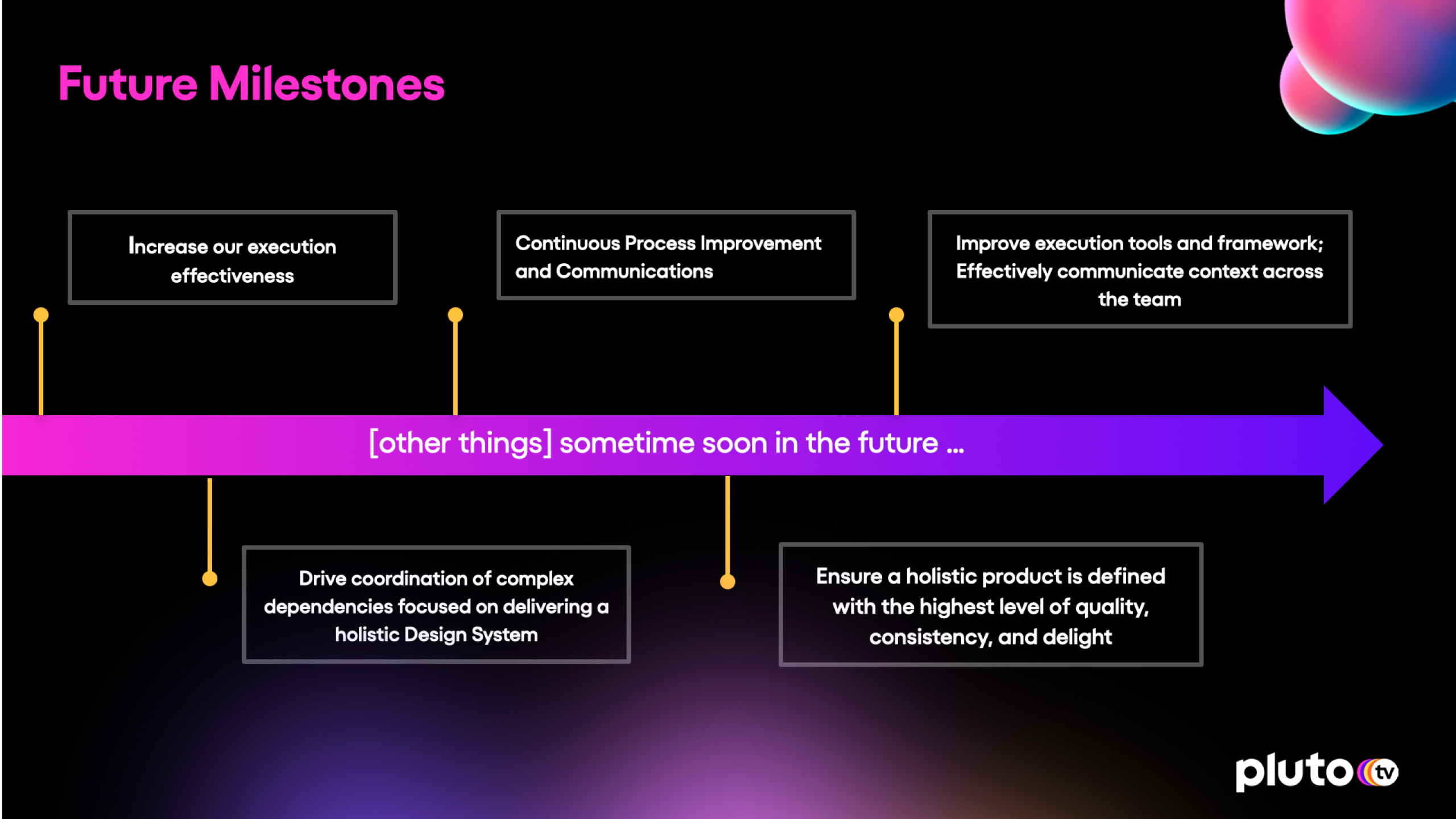 Future Milestones

Increase our execution effectiveness

Continuous Process Improvement and Communications

Improve execution tools and framework; Effectively communicate context across the team

[other things] sometime soon in the future ...

Drive coordination of complex dependencies focused on delivering a holistic Design System

Ensure a holistic product is defined with the highest level of quality, consistency, and delight

pluto tv